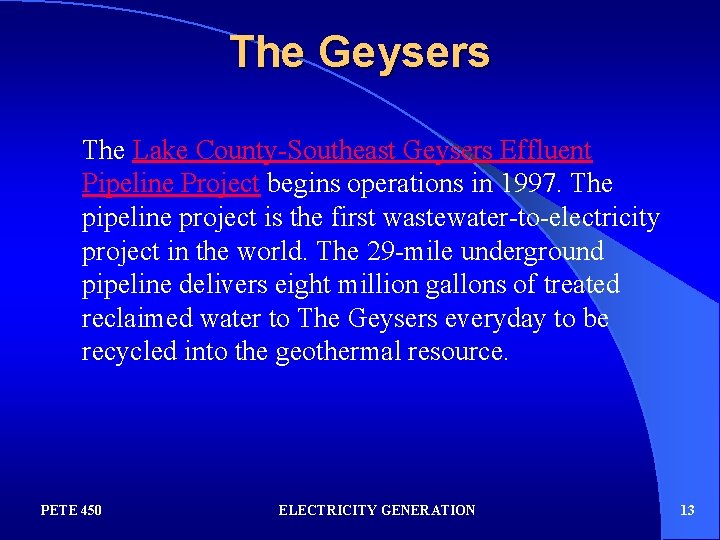 The Geysers

The Lake County-Southeast Geysers Effluent Pipeline Project begins operations in 1997. The pipeline project is the first wastewater-to-electricity project in the world. The 29-mile underground pipeline delivers eight million gallons of treated reclaimed water to The Geysers everyday to be recycled into the geothermal resource.

PETE 450

ELECTRICITY GENERATION

13